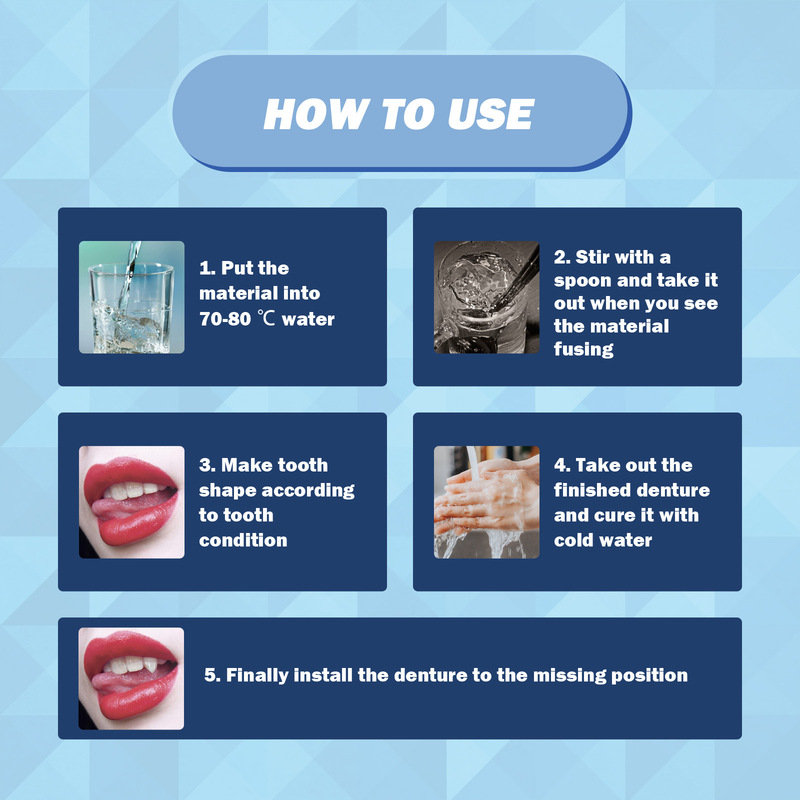 HOW TO USE

1. Put the material into 70-80 ℃ water

2. Stir with a spoon and take it out when you see the material fusing

3. Make tooth shape according to tooth condition

4. Take out the finished denture and cure it with cold water

5. Finally install the denture to the missing position